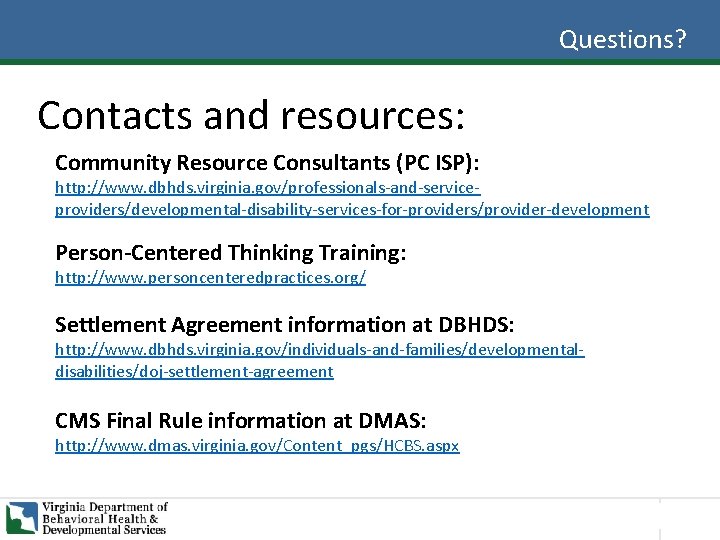 Questions?

Contacts and resources:

Community Resource Consultants (PC ISP):
http://www.dbhds.virginia.gov/professionals-and-service-providers/developmental-disability-services-for-providers/provider-development

Person-Centered Thinking Training:
http://www.personcenteredpractices.org/

Settlement Agreement information at DBHDS:
http://www.dbhds.virginia.gov/individuals-and-families/developmental-disabilities/doj-settlement-agreement

CMS Final Rule information at DMAS:
http://www.dmas.virginia.gov/Content_pgs/HCBS.aspx

Virginia Department of Behavioral Health & Developmental Services